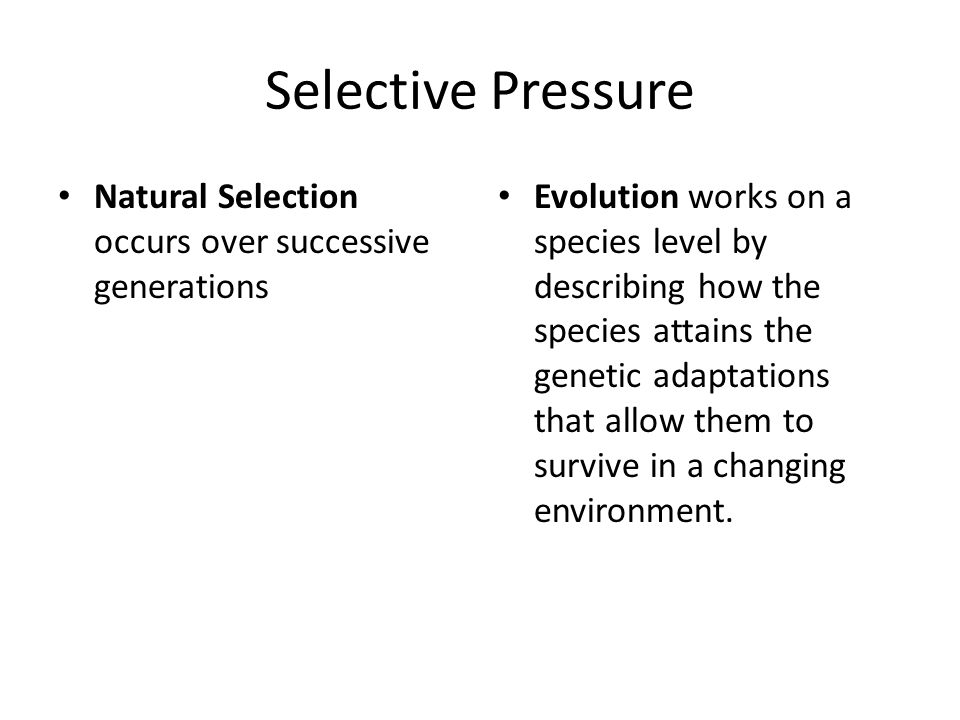 Selective Pressure

• Natural Selection occurs over successive generations

• Evolution works on a species level by describing how the species attains the genetic adaptations that allow them to survive in a changing environment.